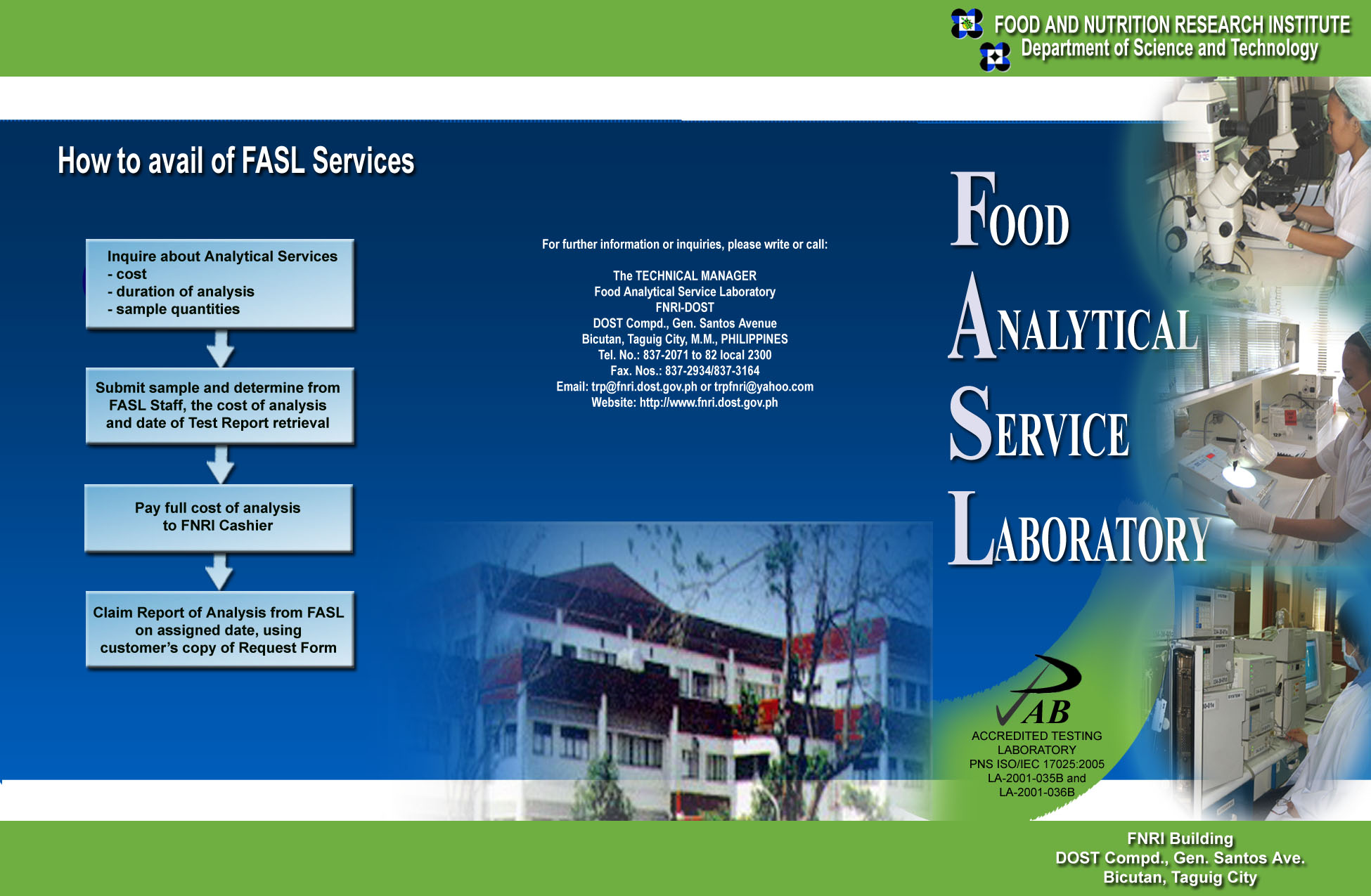 FOOD AND NUTRITION RESEARCH INSTITUTE
Department of Science and Technology

How to avail of FASL Services

Inquire about Analytical Services
- cost
- duration of analysis
- sample quantities

Submit sample and determine from FASL Staff, the cost of analysis and date of Test Report retrieval

Pay full cost of analysis to FNRI Cashier

Claim Report of Analysis from FASL on assigned date, using customer's copy of Request Form

For further information or inquiries, please write or call:

The TECHNICAL MANAGER
Food Analytical Service Laboratory
FNRI-DOST
DOST Compd., Gen. Santos Avenue
Bicutan, Taguig City, M.M., PHILIPPINES
Tel. No.: 837-2071 to 82 local 2300
Fax. Nos.: 837-2934/837-3164
Email: trp@fnri.dost.gov.ph or trpfnri@yahoo.com
Website: http://www.fnri.dost.gov.ph

FOOD
ANALYTICAL
SERVICE
LABORATORY

PAB
ACCREDITED TESTING LABORATORY
PNS ISO/IEC 17025:2005
LA-2001-035B and
LA-2001-036B

FNRI Building
DOST Compd., Gen. Santos Ave.
Bicutan, Taguig City